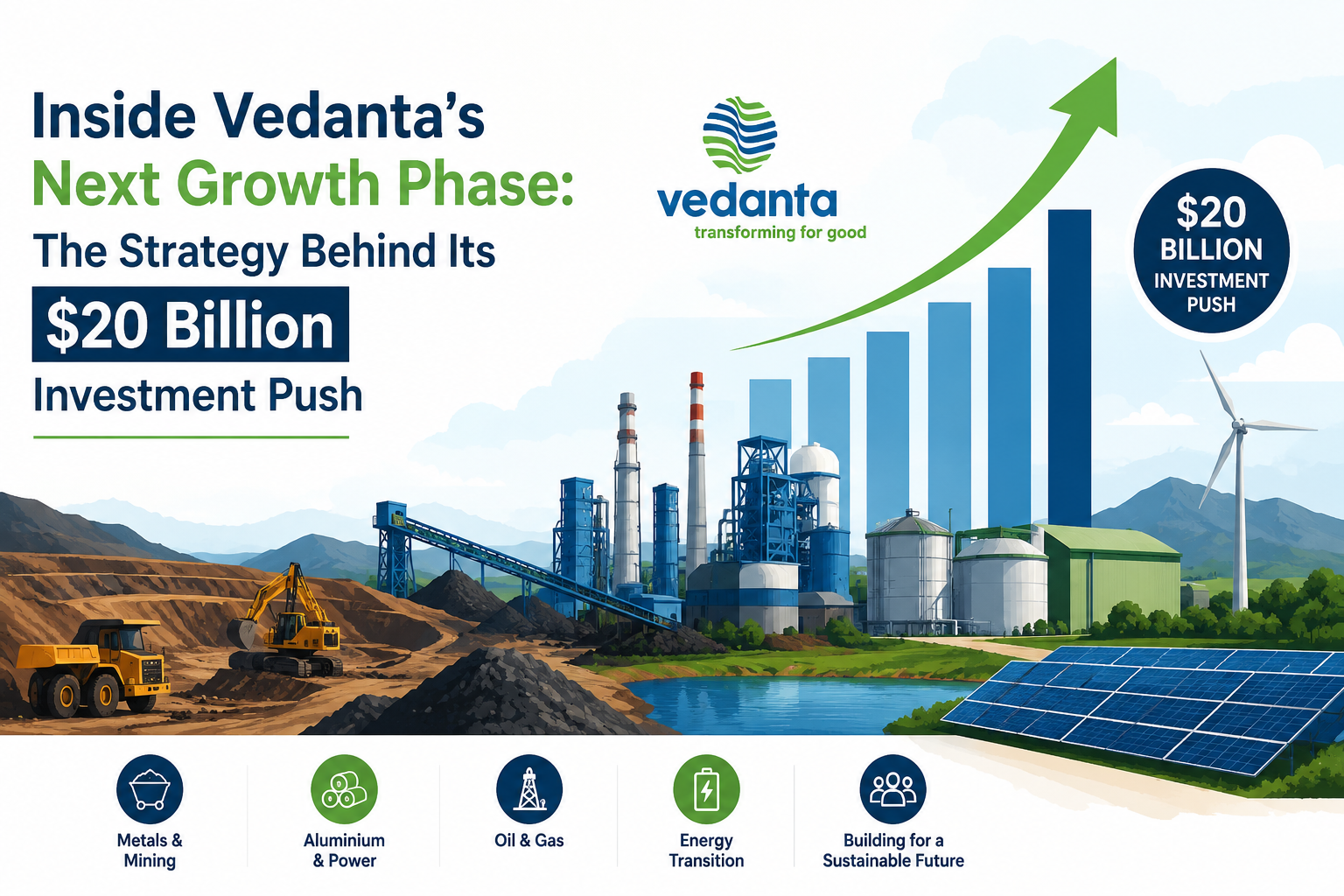 Inside Vedanta's Next Growth Phase: The Strategy Behind Its $20 Billion Investment Push

vedanta
transforming for good

$20 BILLION INVESTMENT PUSH

Metals & Mining

Aluminium & Power

Oil & Gas

Energy Transition

Building for a Sustainable Future